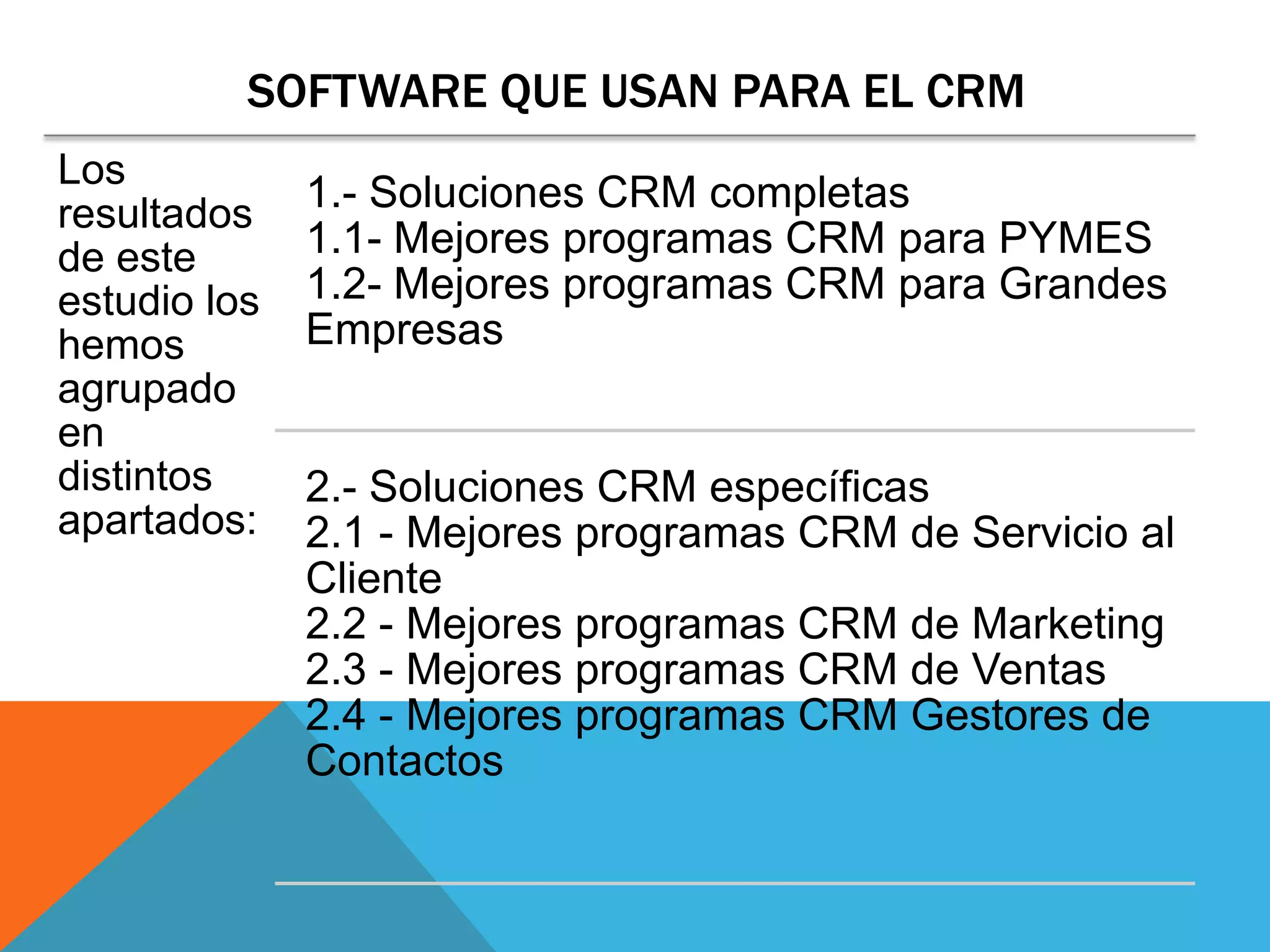 SOFTWARE QUE USAN PARA EL CRM

Los resultados de este estudio los hemos agrupado en distintos apartados:

1.- Soluciones CRM completas
1.1- Mejores programas CRM para PYMES
1.2- Mejores programas CRM para Grandes Empresas

2.- Soluciones CRM específicas
2.1 - Mejores programas CRM de Servicio al Cliente
2.2 - Mejores programas CRM de Marketing
2.3 - Mejores programas CRM de Ventas
2.4 - Mejores programas CRM Gestores de Contactos